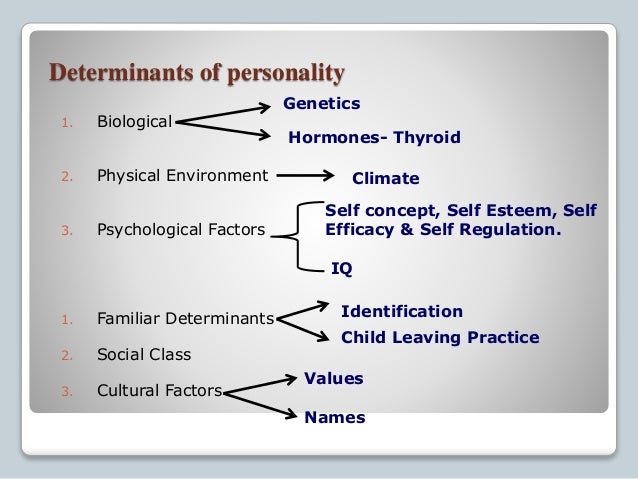 Determinants of personality

1. Biological
Genetics
Hormones- Thyroid

2. Physical Environment
Climate

3. Psychological Factors
Self concept, Self Esteem, Self Efficacy & Self Regulation.
IQ

1. Familiar Determinants
Identification
Child Leaving Practice

2. Social Class

3. Cultural Factors
Values
Names